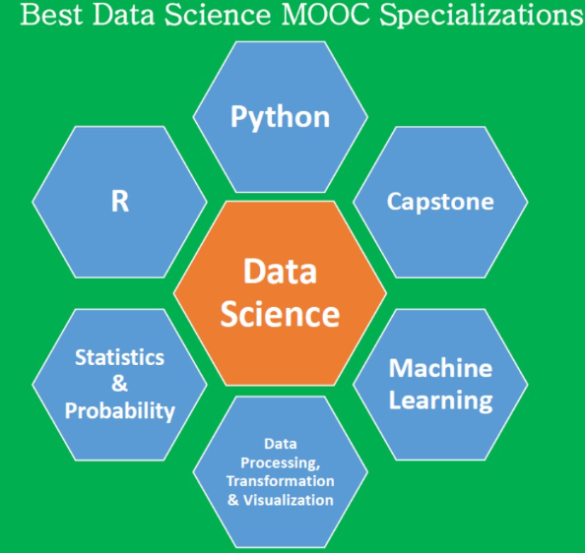 Best Data Science MOOC Specializations

Python

R

Capstone

Data Science

Statistics & Probability

Machine Learning

Data Processing, Transformation & Visualization